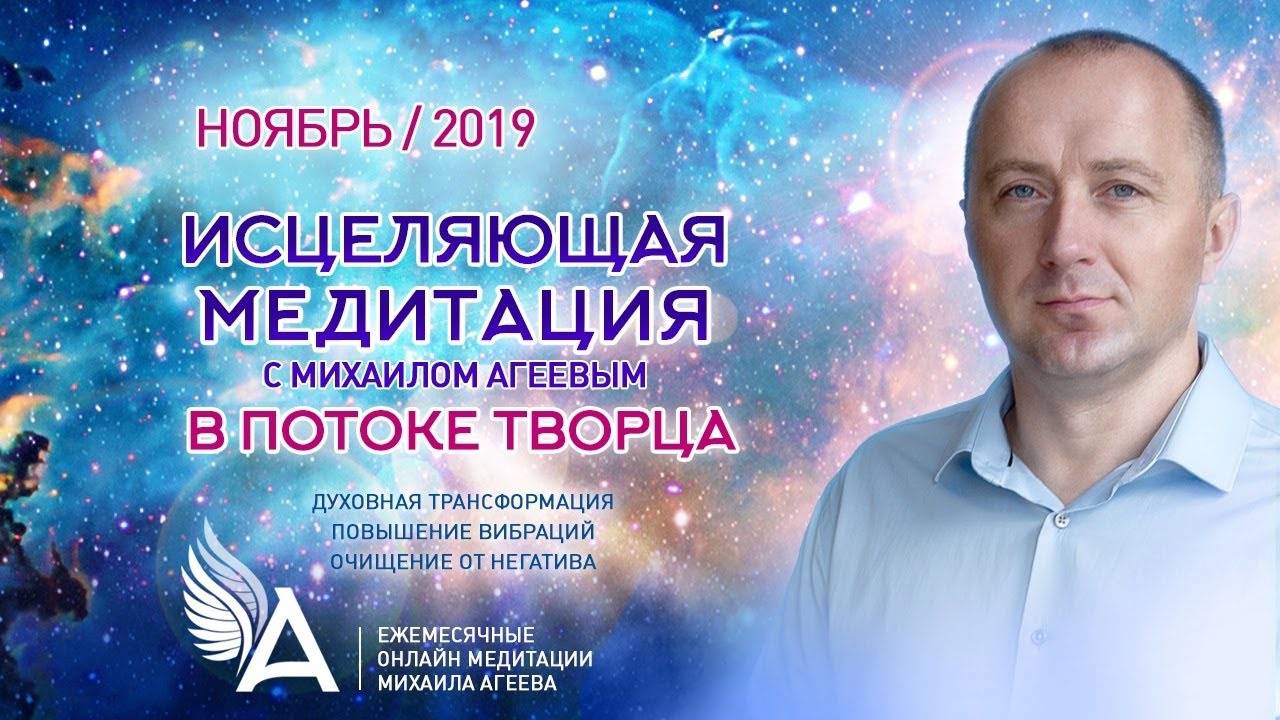 НОЯБРЬ / 2019

ИСЦЕЛЯЮЩАЯ МЕДИТАЦИЯ
С МИХАИЛОМ АГЕЕВЫМ
В ПОТОКЕ ТВОРЦА

ДУХОВНАЯ ТРАНСФОРМАЦИЯ
ПОВЫШЕНИЕ ВИБРАЦИЙ
ОЧИЩЕНИЕ ОТ НЕГАТИВА

А

ЕЖЕМЕСЯЧНЫЕ
ОНЛАЙН МЕДИТАЦИИ
МИХАИЛА АГЕЕВА